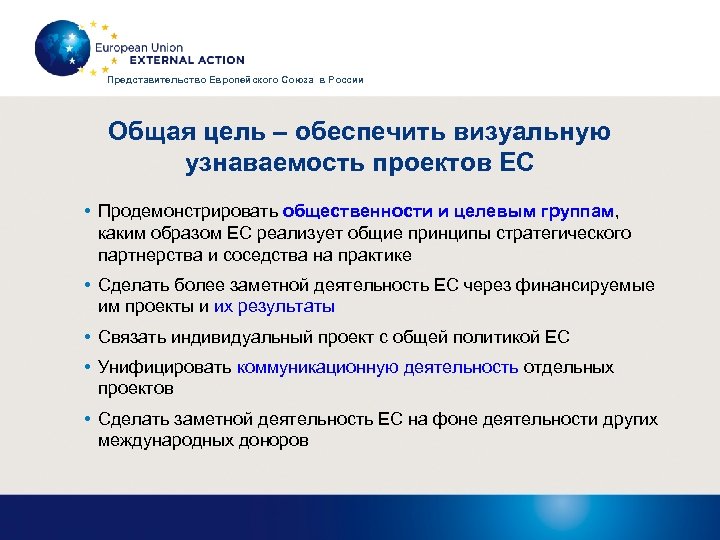 European Union
EXTERNAL ACTION
Представительство Европейского Союза в России

Общая цель – обеспечить визуальную узнаваемость проектов ЕС

• Продемонстрировать общественности и целевым группам, каким образом ЕС реализует общие принципы стратегического партнерства и соседства на практике

• Сделать более заметной деятельность ЕС через финансируемые им проекты и их результаты

• Связать индивидуальный проект с общей политикой ЕС

• Унифицировать коммуникационную деятельность отдельных проектов

• Сделать заметной деятельность ЕС на фоне деятельности других международных доноров